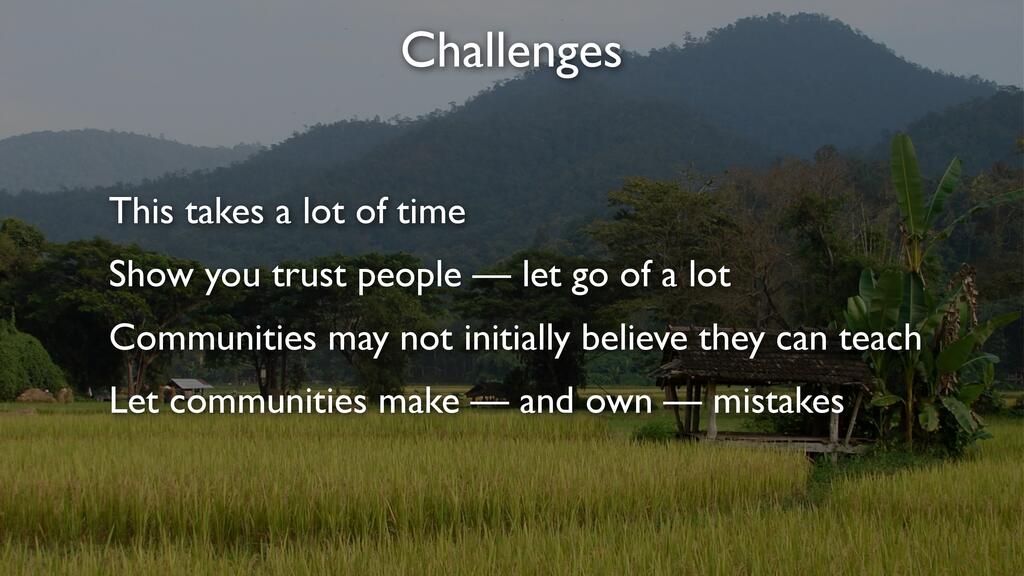 Challenges

This takes a lot of time

Show you trust people — let go of a lot

Communities may not initially believe they can teach

Let communities make — and own — mistakes